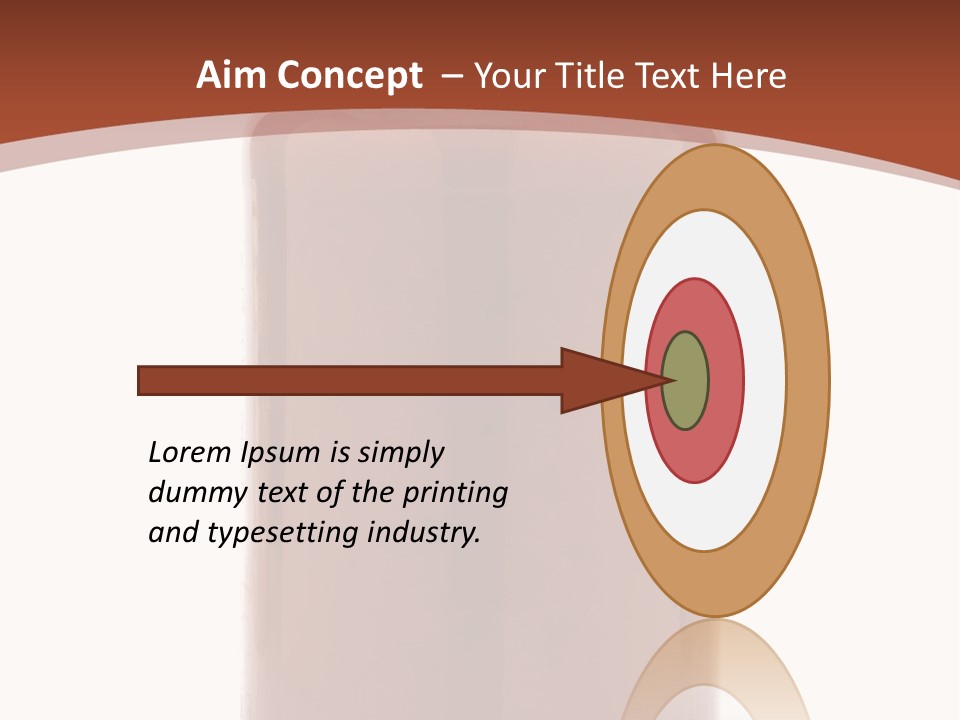 Aim Concept – Your Title Text Here

Lorem Ipsum is simply dummy text of the printing and typesetting industry.